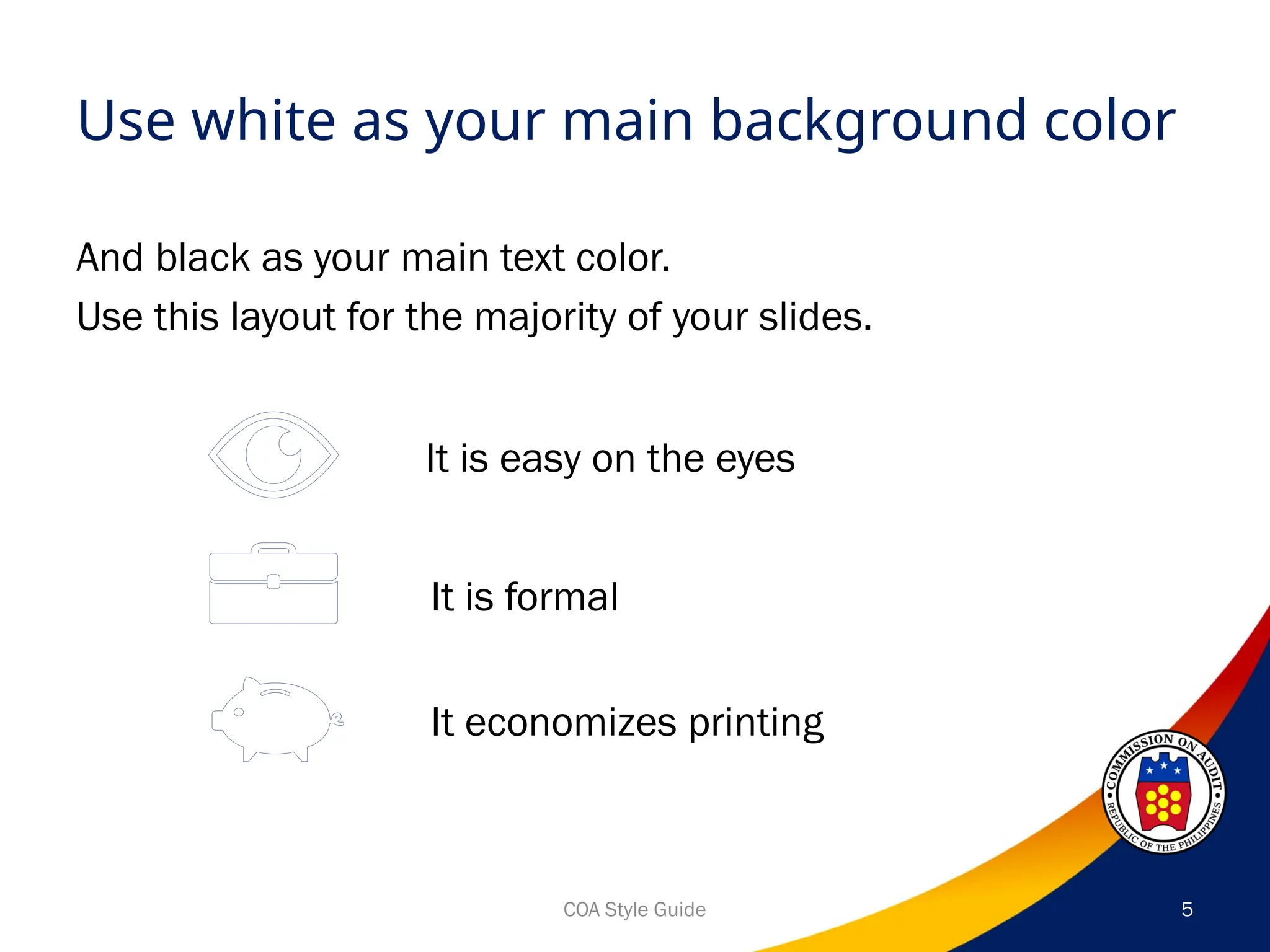 Use white as your main background color

And black as your main text color.
Use this layout for the majority of your slides.

It is easy on the eyes

It is formal

It economizes printing

COMMISSION ON AUDIT
REPUBLIC OF THE PHILIPPINES

COA Style Guide

5